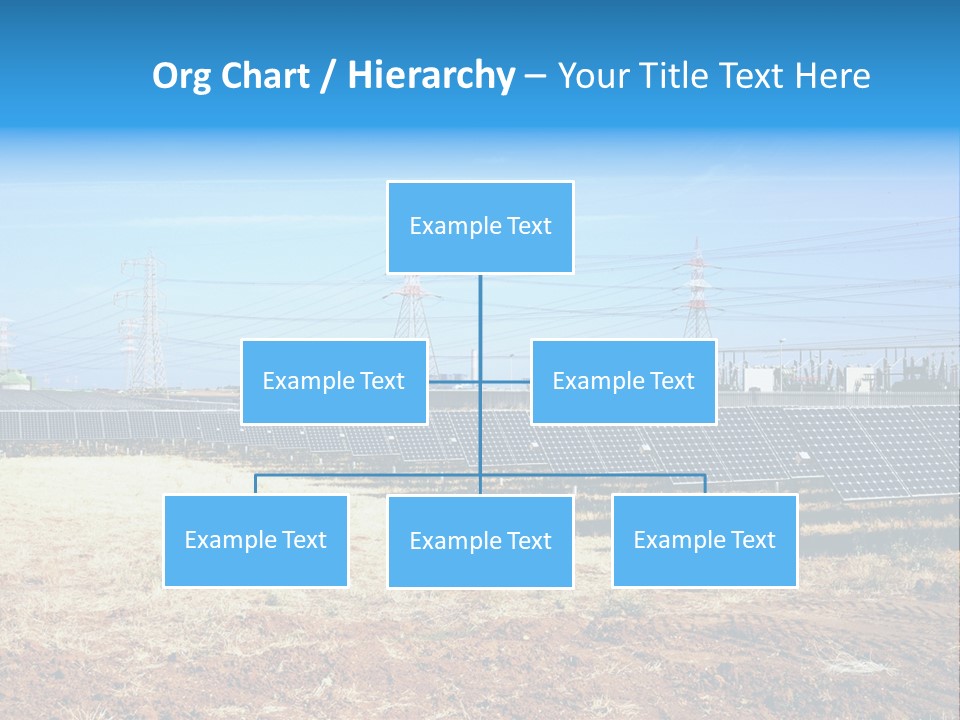 Org Chart / Hierarchy – Your Title Text Here

Example Text

Example Text

Example Text

Example Text

Example Text

Example Text